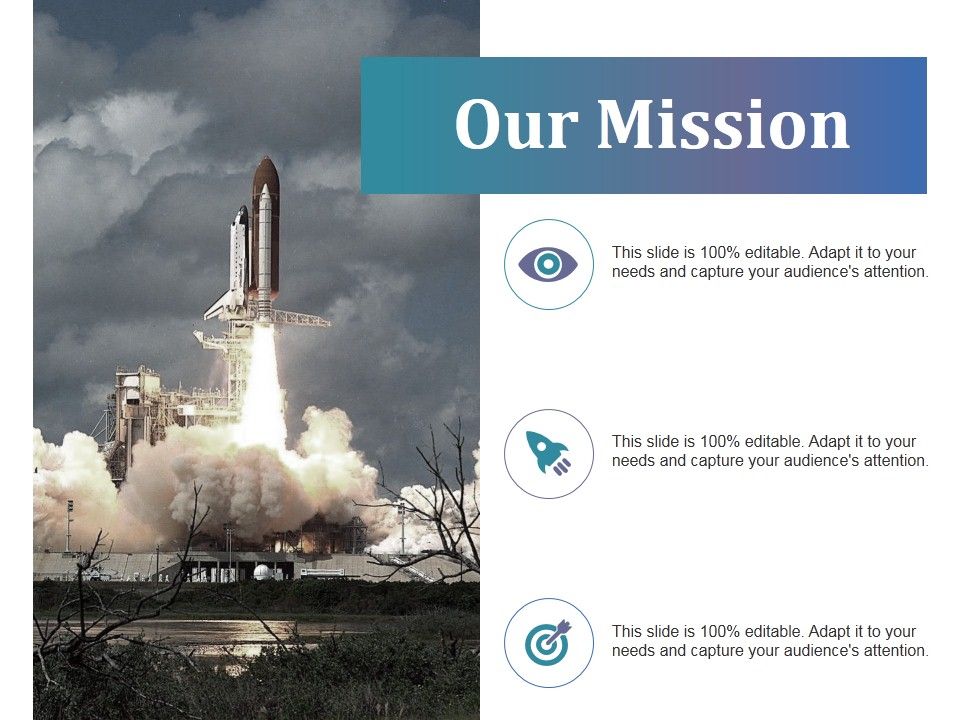 Our Mission

This slide is 100% editable. Adapt it to your needs and capture your audience's attention.

This slide is 100% editable. Adapt it to your needs and capture your audience's attention.

This slide is 100% editable. Adapt it to your needs and capture your audience's attention.